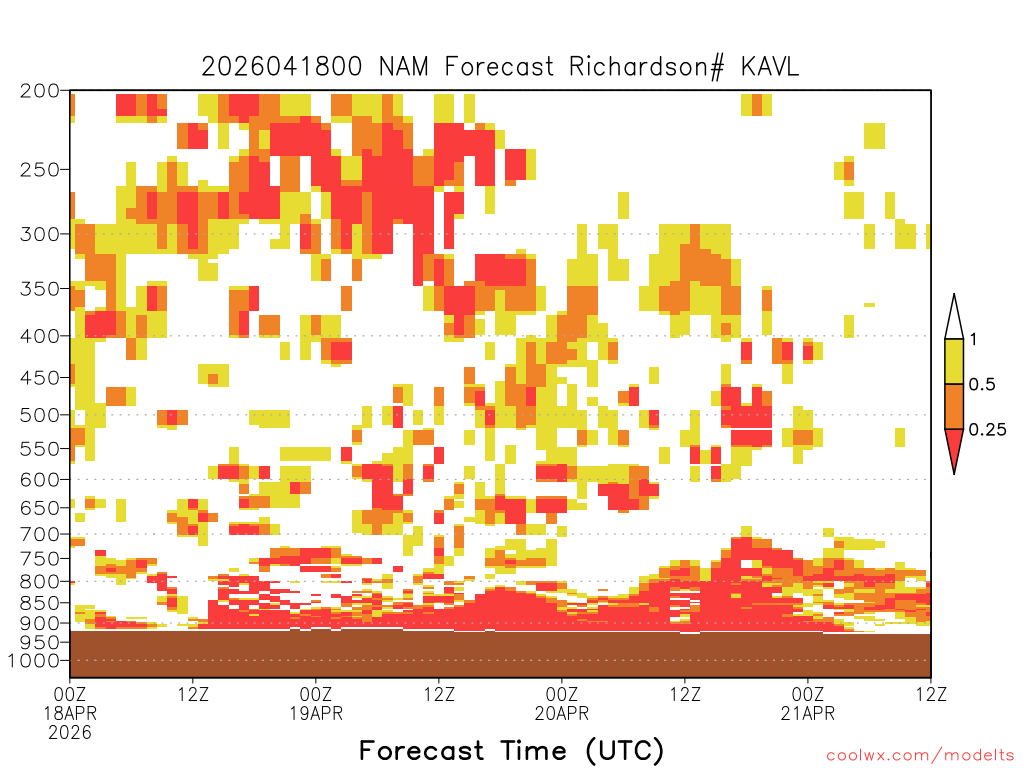 2026041800 NAM Forecast Richardson# KAVL

200
250
300
350
400
450
500
550
600
650
700
750
800
850
900
950
1000

1
0.5
0.25

00Z
18APR
2026
12Z
00Z
19APR
12Z
00Z
20APR
12Z
00Z
21APR
12Z

Forecast Time (UTC)

coolwx.com/modelts